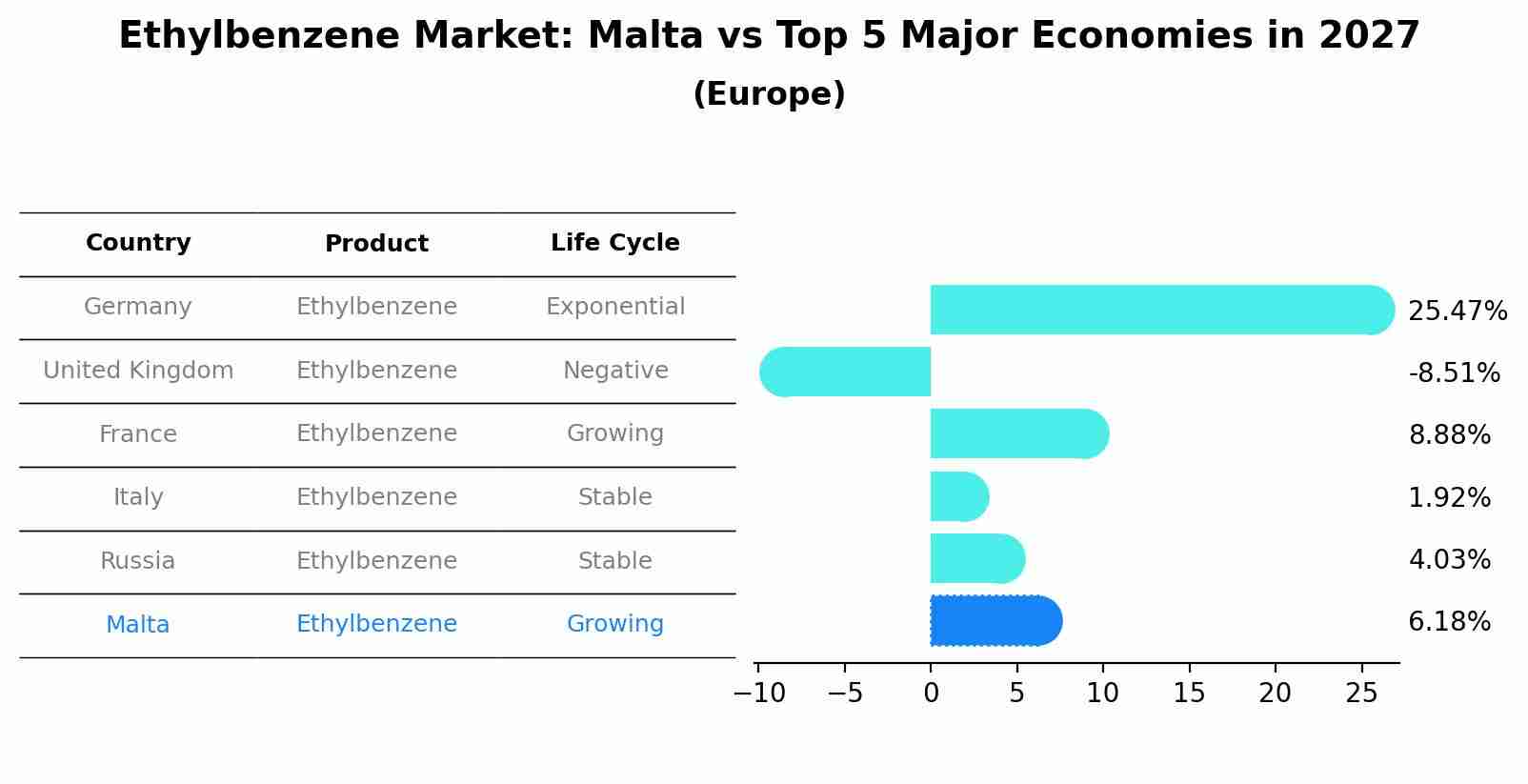 Ethylbenzene Market: Malta vs Top 5 Major Economies in 2027
(Europe)

| Country | Product | Life Cycle |
|---|---|---|
| Germany | Ethylbenzene | Exponential |
| United Kingdom | Ethylbenzene | Negative |
| France | Ethylbenzene | Growing |
| Italy | Ethylbenzene | Stable |
| Russia | Ethylbenzene | Stable |
| Malta | Ethylbenzene | Growing |

25.47%
-8.51%
8.88%
1.92%
4.03%
6.18%

−10 −5 0 5 10 15 20 25